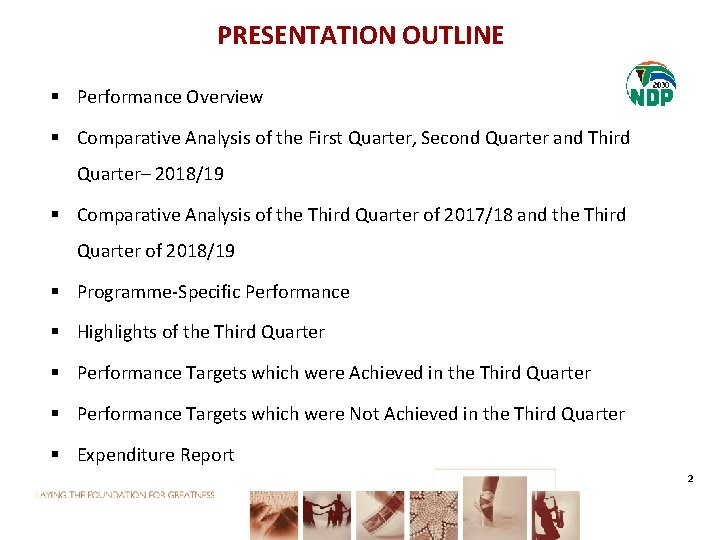 PRESENTATION OUTLINE

2030
NDP

▪ Performance Overview

▪ Comparative Analysis of the First Quarter, Second Quarter and Third Quarter– 2018/19

▪ Comparative Analysis of the Third Quarter of 2017/18 and the Third Quarter of 2018/19

▪ Programme-Specific Performance

▪ Highlights of the Third Quarter

▪ Performance Targets which were Achieved in the Third Quarter

▪ Performance Targets which were Not Achieved in the Third Quarter

▪ Expenditure Report

2

LAYING THE FOUNDATION FOR GREATNESS